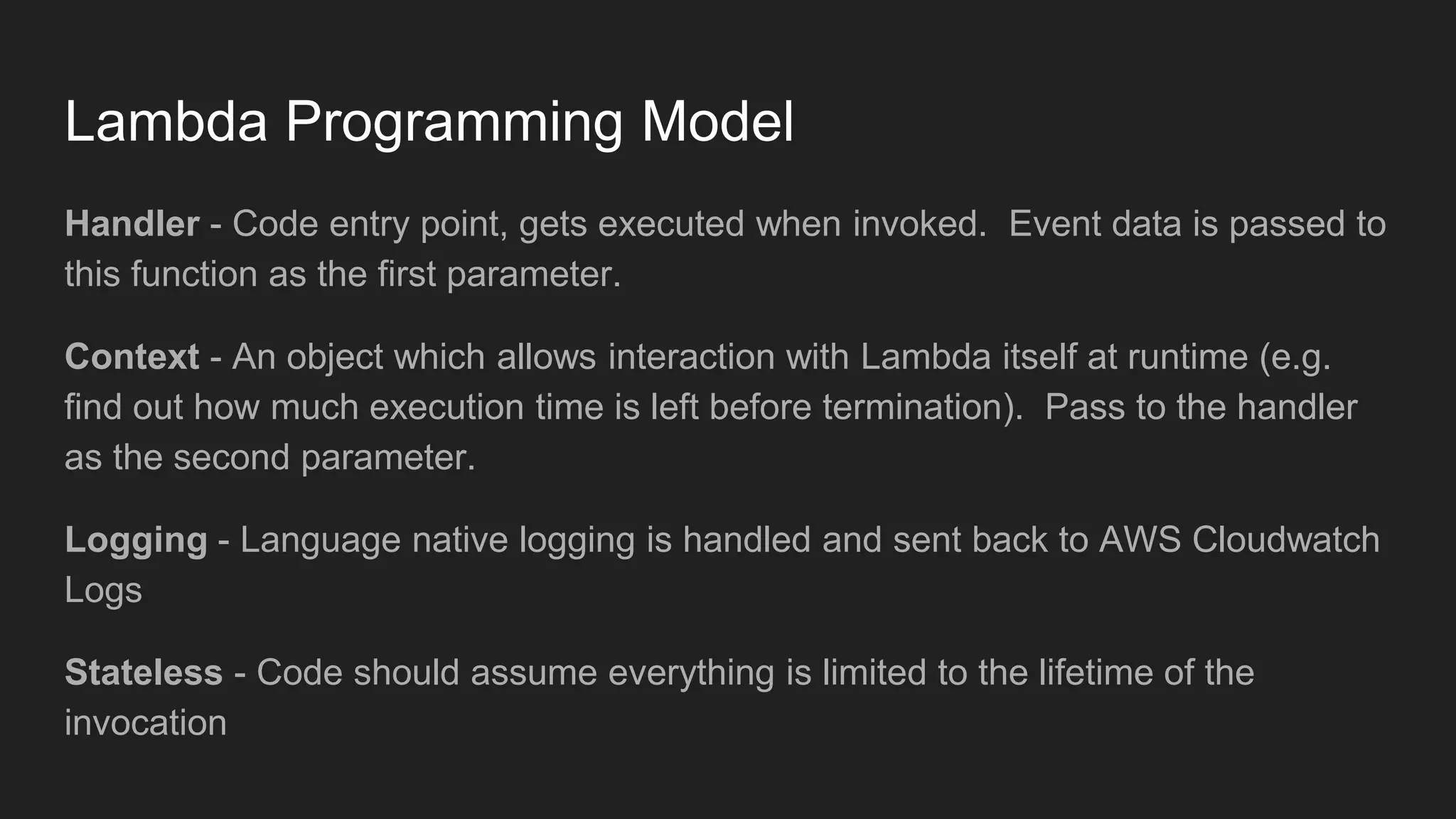 Lambda Programming Model

Handler - Code entry point, gets executed when invoked. Event data is passed to this function as the first parameter.

Context - An object which allows interaction with Lambda itself at runtime (e.g. find out how much execution time is left before termination). Pass to the handler as the second parameter.

Logging - Language native logging is handled and sent back to AWS Cloudwatch Logs

Stateless - Code should assume everything is limited to the lifetime of the invocation